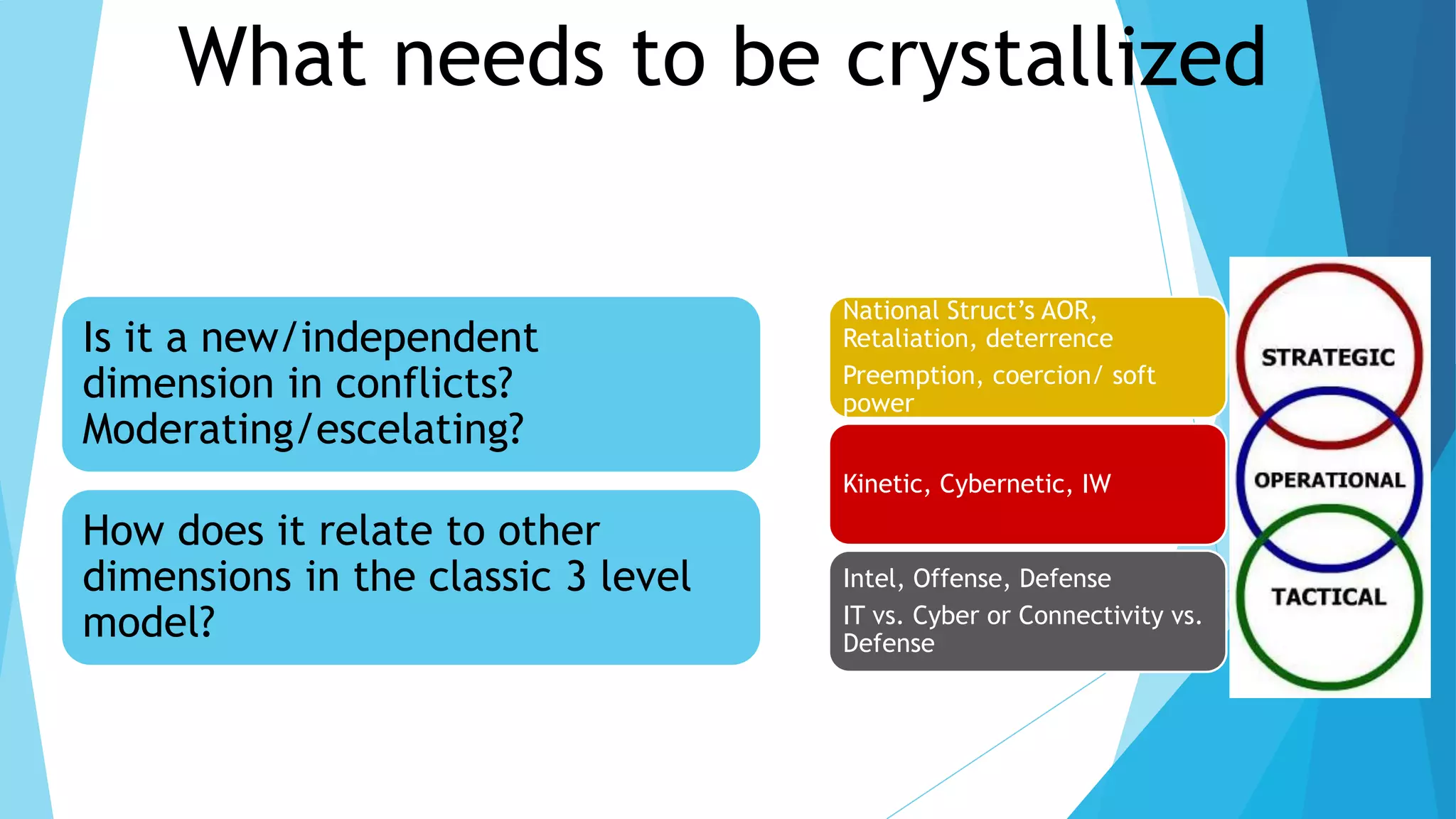 What needs to be crystallized

Is it a new/independent dimension in conflicts? Moderating/escelating?

How does it relate to other dimensions in the classic 3 level model?

National Struct's AOR, Retaliation, deterrence

Preemption, coercion/ soft power

Kinetic, Cybernetic, IW

Intel, Offense, Defense

IT vs. Cyber or Connectivity vs. Defense

STRATEGIC

OPERATIONAL

TACTICAL